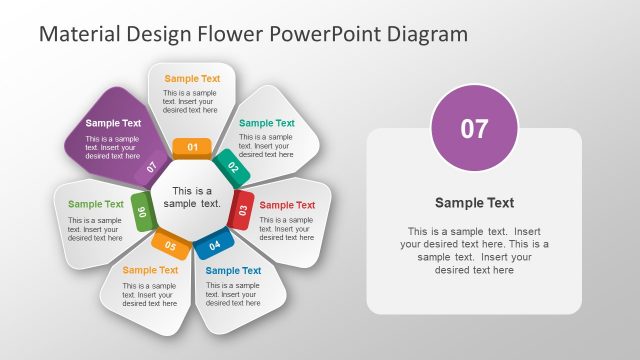 Material Design Flower PowerPoint Diagram

Sample Text
This is a sample text. Insert your desired text here

01

Sample Text
This is a sample text. Insert your desired text here

02

Sample Text
This is a sample text. Insert your desired text here

03

Sample Text
This is a sample text. Insert your desired text here

04

Sample Text
This is a sample text. Insert your desired text here

05

Sample Text
This is a sample text. Insert your desired text here

06

Sample Text
This is a sample text. Insert your desired text here

07

This is a sample text.

07

Sample Text

This is a sample text. Insert your desired text here. This is a sample text. Insert your desired text here